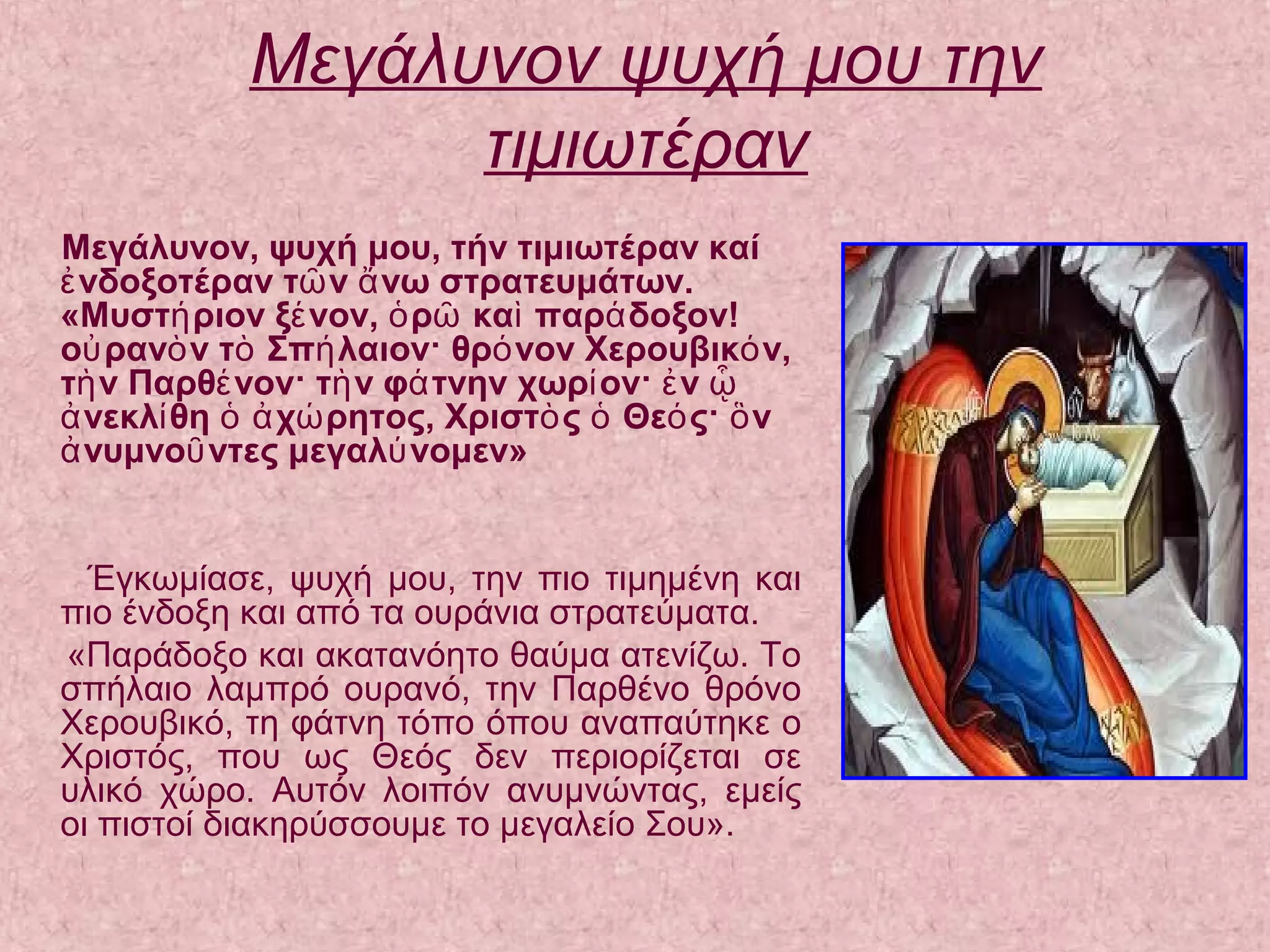 Μεγάλυνον ψυχή μου την τιμιωτέραν

Μεγάλυνον, ψυχή μου, τήν τιμιωτέραν καί ἐνδοξοτέραν τῶν ἄνω στρατευμάτων. «Μυστήριον ξένον, ὁρῶ καὶ παράδοξον! οὐρανὸν τὸ Σπήλαιον· θρόνον Χερουβικόν, τὴν Παρθένον· τὴν φάτνην χωρίον· ἐν ᾧ ἀνεκλίθη ὁ ἀχώρητος, Χριστὸς ὁ Θεός· ὃν ἀνυμνοῦντες μεγαλύνομεν»

Έγκωμίασε, ψυχή μου, την πιο τιμημένη και πιο ένδοξη και από τα ουράνια στρατεύματα.

«Παράδοξο και ακατανόητο θαύμα ατενίζω. Το σπήλαιο λαμπρό ουρανό, την Παρθένο θρόνο Χερουβικό, τη φάτνη τόπο όπου αναπαύτηκε ο Χριστός, που ως Θεός δεν περιορίζεται σε υλικό χώρο. Αυτόν λοιπόν ανυμνώντας, εμείς οι πιστοί διακηρύσσουμε το μεγαλείο Σου».